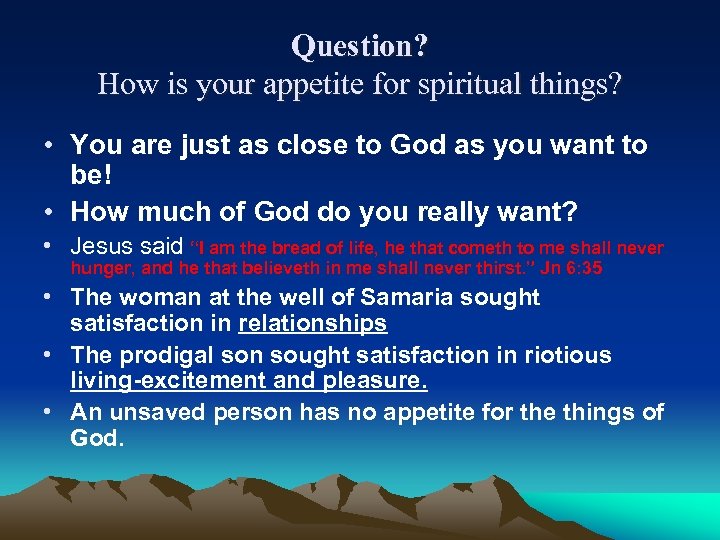 Question?
How is your appetite for spiritual things?

• You are just as close to God as you want to be!
• How much of God do you really want?
• Jesus said "I am the bread of life, he that cometh to me shall never hunger, and he that believeth in me shall never thirst." Jn 6:35
• The woman at the well of Samaria sought satisfaction in relationships
• The prodigal son sought satisfaction in riotious living-excitement and pleasure.
• An unsaved person has no appetite for the things of God.